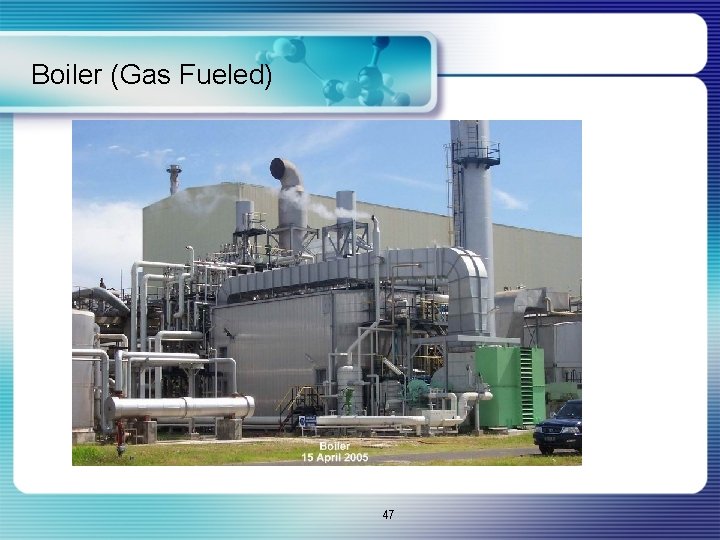 Boiler (Gas Fueled)

Boiler
15 April 2005

47